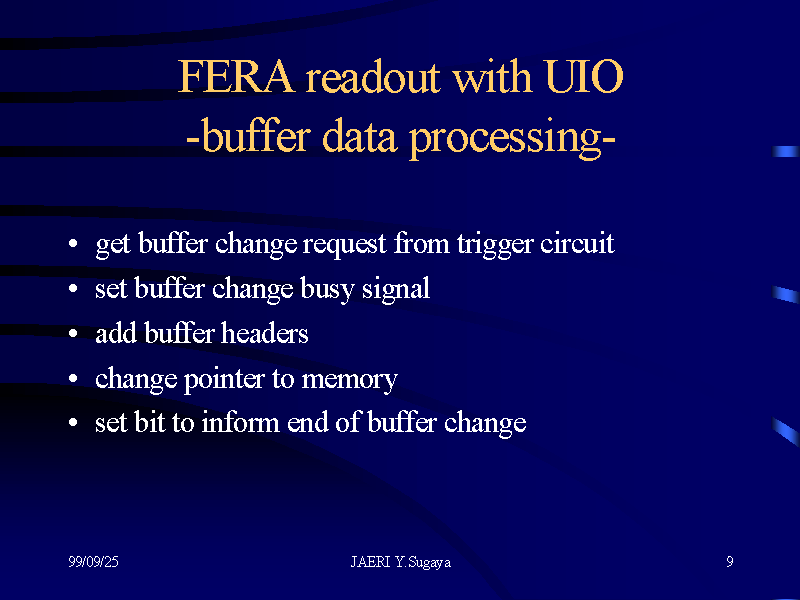 FERA readout with UIO
-buffer data processing-

• get buffer change request from trigger circuit
• set buffer change busy signal
• add buffer headers
• change pointer to memory
• set bit to inform end of buffer change

99/09/25

JAERI Y.Sugaya

9